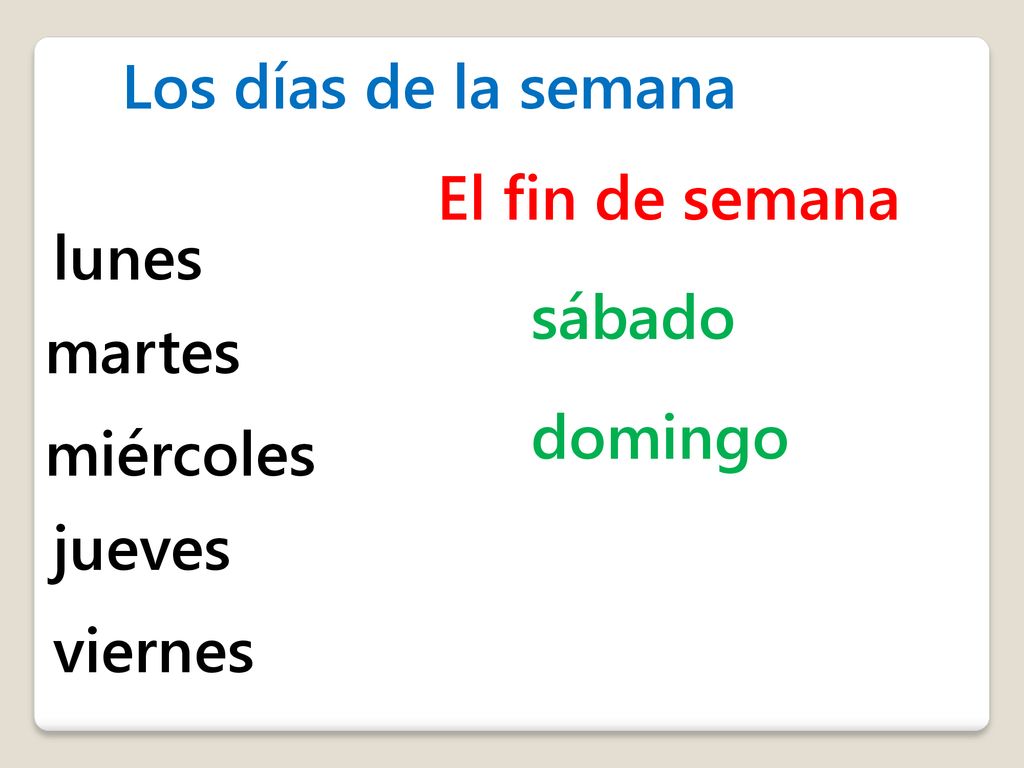 Los días de la semana

lunes
martes
miércoles
jueves
viernes

El fin de semana

sábado
domingo